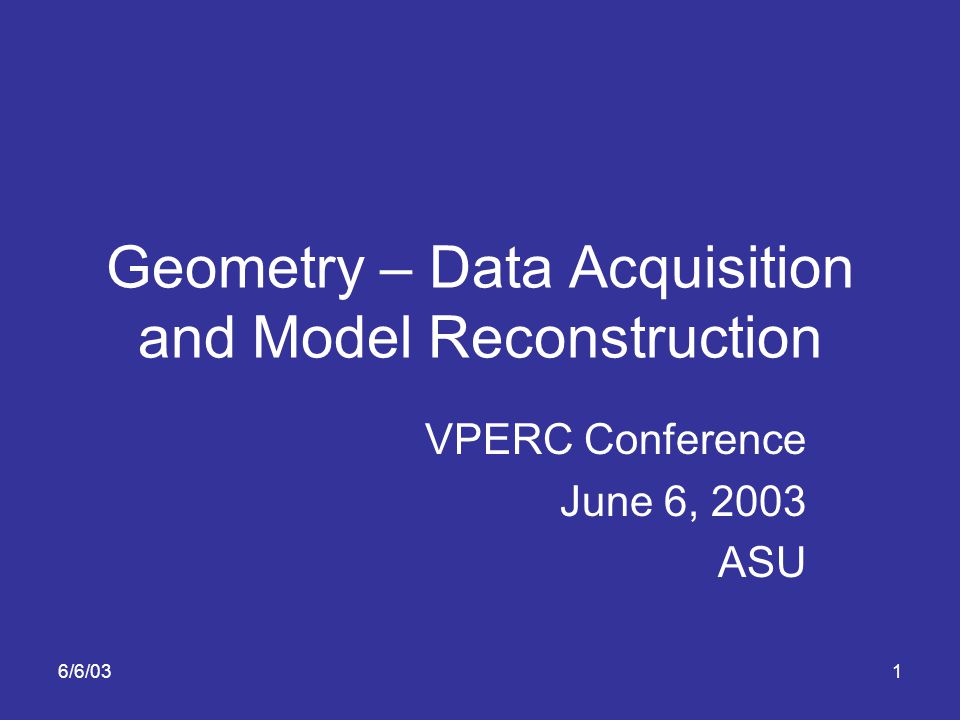 Geometry – Data Acquisition and Model Reconstruction

VPERC Conference
June 6, 2003
ASU

6/6/03

1